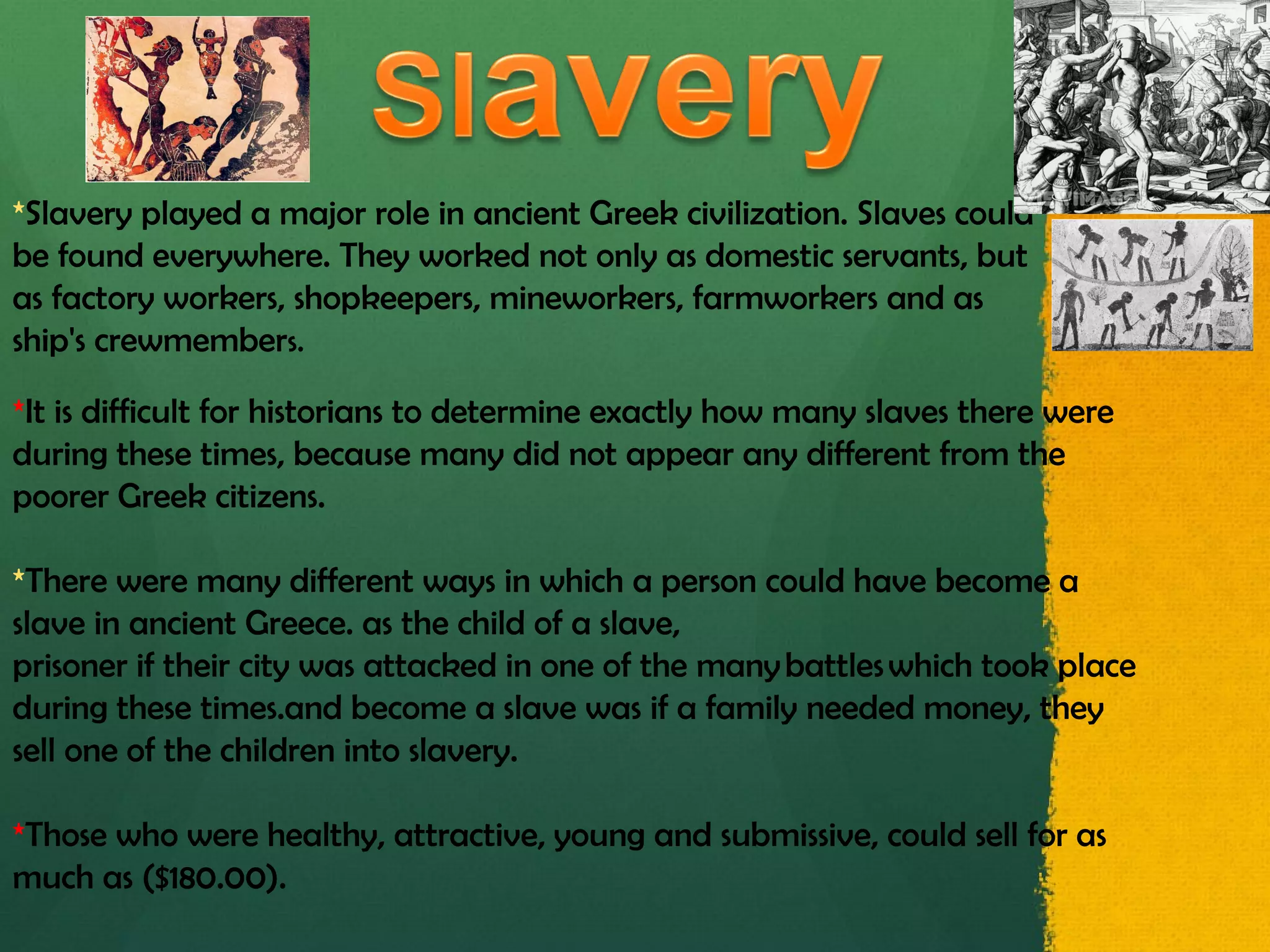 slavery

*Slavery played a major role in ancient Greek civilization. Slaves could be found everywhere. They worked not only as domestic servants, but as factory workers, shopkeepers, mineworkers, farmworkers and as ship's crewmembers.

*It is difficult for historians to determine exactly how many slaves there were during these times, because many did not appear any different from the poorer Greek citizens.

*There were many different ways in which a person could have become a slave in ancient Greece. as the child of a slave, prisoner if their city was attacked in one of the many battles which took place during these times.and become a slave was if a family needed money, they sell one of the children into slavery.

*Those who were healthy, attractive, young and submissive, could sell for as much as ($180.00).